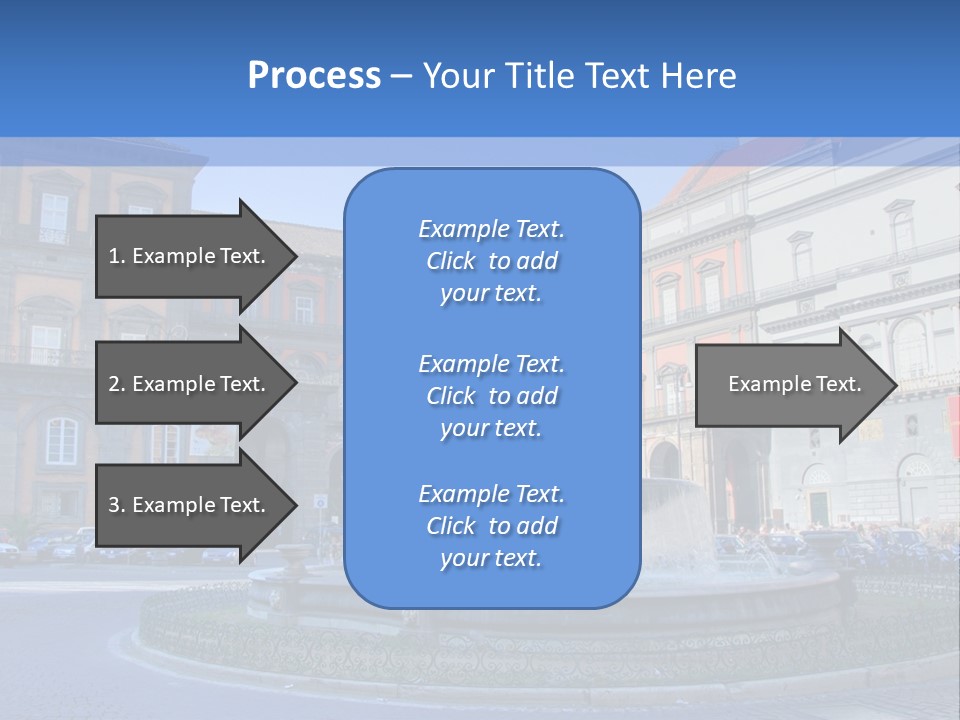 Process – Your Title Text Here

1. Example Text.

2. Example Text.

3. Example Text.

Example Text. Click to add your text.

Example Text. Click to add your text.

Example Text. Click to add your text.

Example Text.